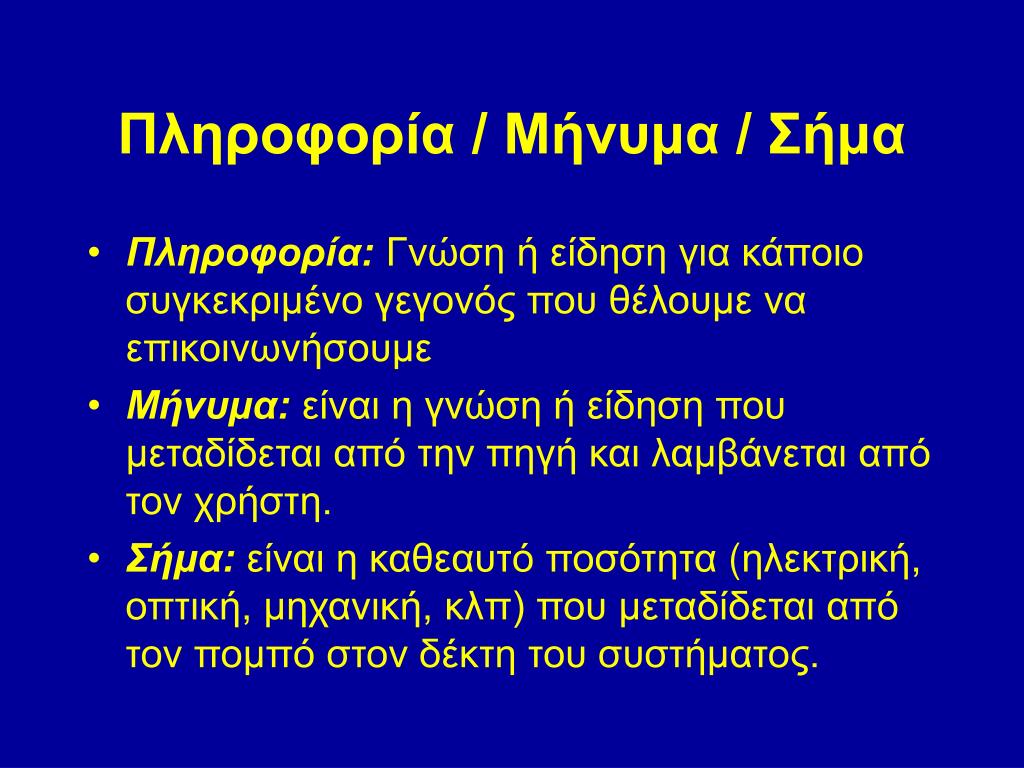 Πληροφορία / Μήνυμα / Σήμα

• Πληροφορία: Γνώση ή είδηση για κάποιο συγκεκριμένο γεγονός που θέλουμε να επικοινωνήσουμε
• Μήνυμα: είναι η γνώση ή είδηση που μεταδίδεται από την πηγή και λαμβάνεται από τον χρήστη.
• Σήμα: είναι η καθεαυτό ποσότητα (ηλεκτρική, οπτική, μηχανική, κλπ) που μεταδίδεται από τον πομπό στον δέκτη του συστήματος.